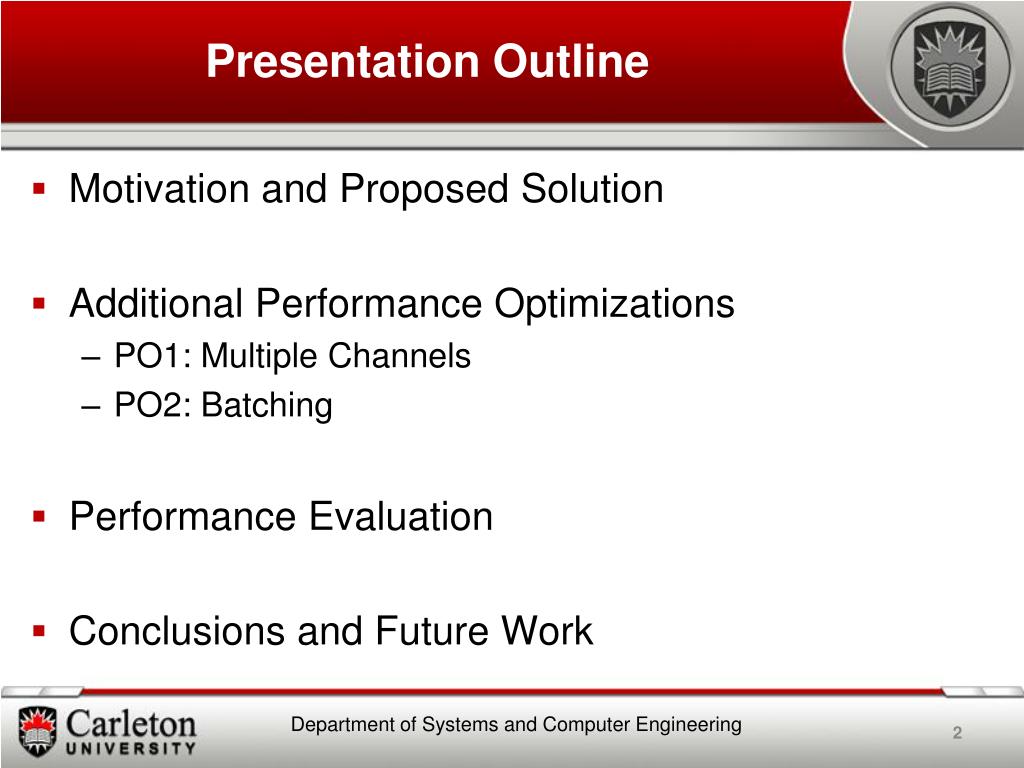 Presentation Outline

▪ Motivation and Proposed Solution

▪ Additional Performance Optimizations
– PO1: Multiple Channels
– PO2: Batching

▪ Performance Evaluation

▪ Conclusions and Future Work

Carleton UNIVERSITY

Department of Systems and Computer Engineering

2